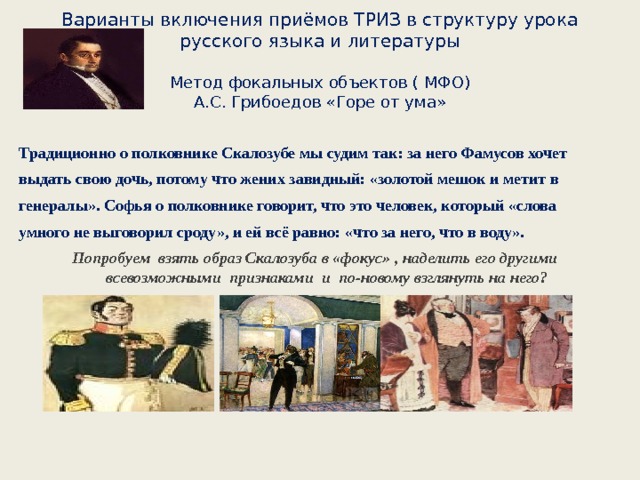 Варианты включения приёмов ТРИЗ в структуру урока русского языка и литературы

Метод фокальных объектов ( МФО)
А.С. Грибоедов «Горе от ума»

Традиционно о полковнике Скалозубе мы судим так: за него Фамусов хочет выдать свою дочь, потому что жених завидный: «золотой мешок и метит в генералы». Софья о полковнике говорит, что это человек, который «слова умного не выговорил сроду», и ей всё равно: «что за него, что в воду».

Попробуем взять образ Скалозуба в «фокус» , наделить его другими всевозможными признаками и по-новому взглянуть на него?